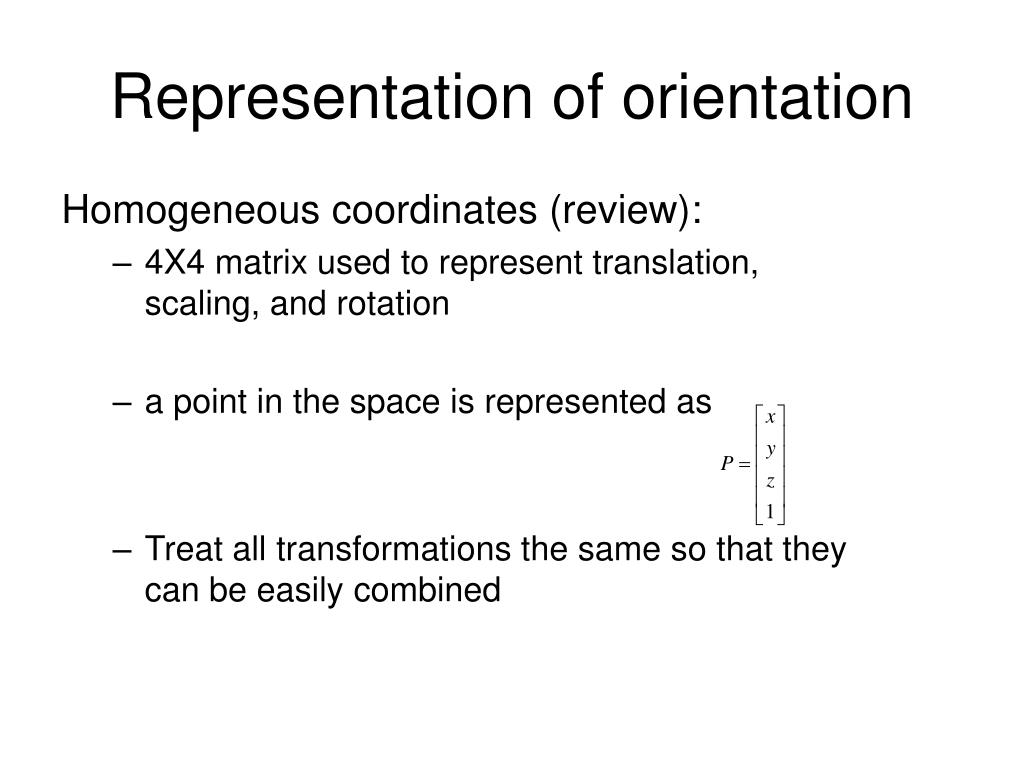 Representation of orientation

Homogeneous coordinates (review):

– 4X4 matrix used to represent translation, scaling, and rotation

– a point in the space is represented as

$P = \begin{bmatrix} x \\ y \\ z \\ 1 \end{bmatrix}$

– Treat all transformations the same so that they can be easily combined